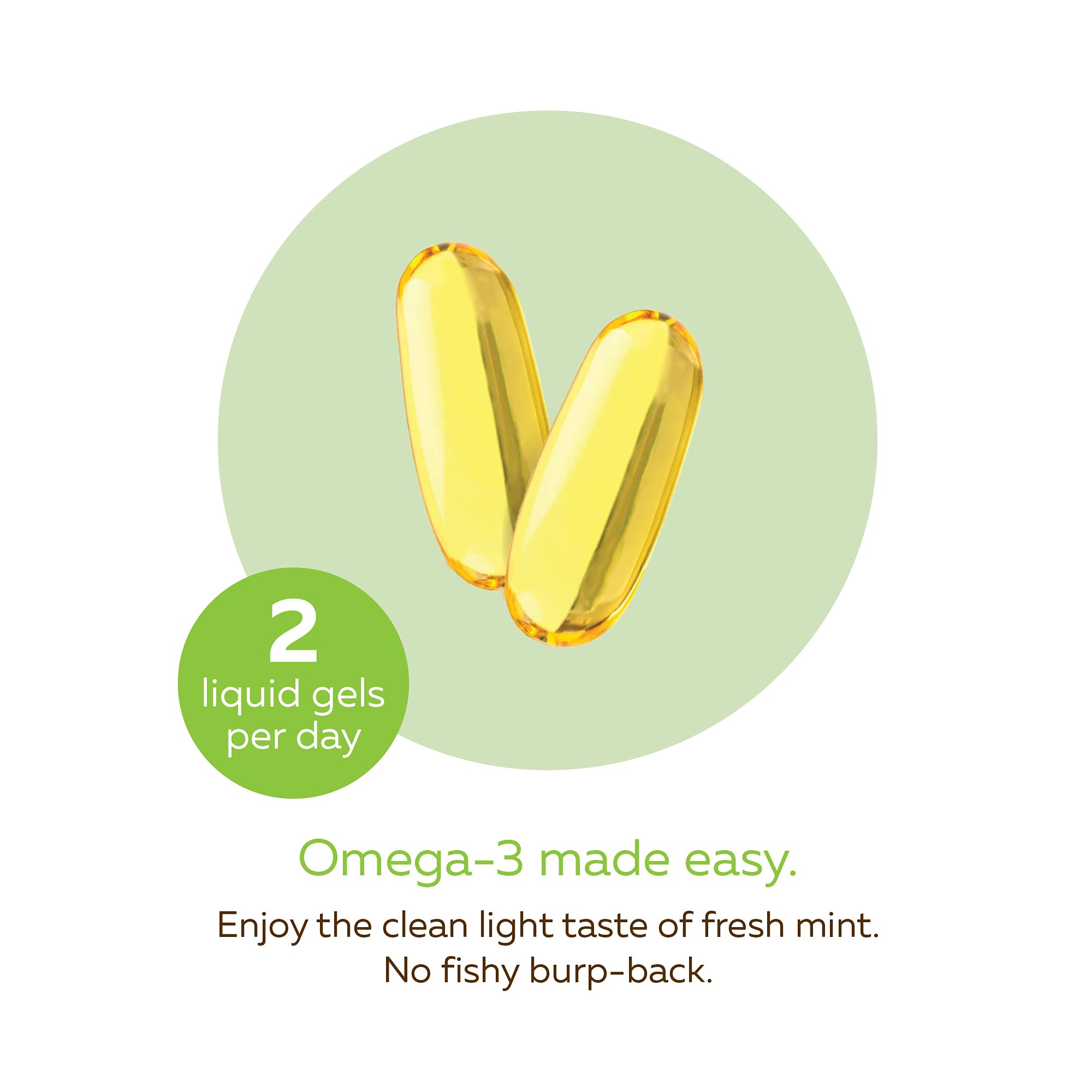 2
liquid gels
per day

Omega-3 made easy.

Enjoy the clean light taste of fresh mint.
No fishy burp-back.